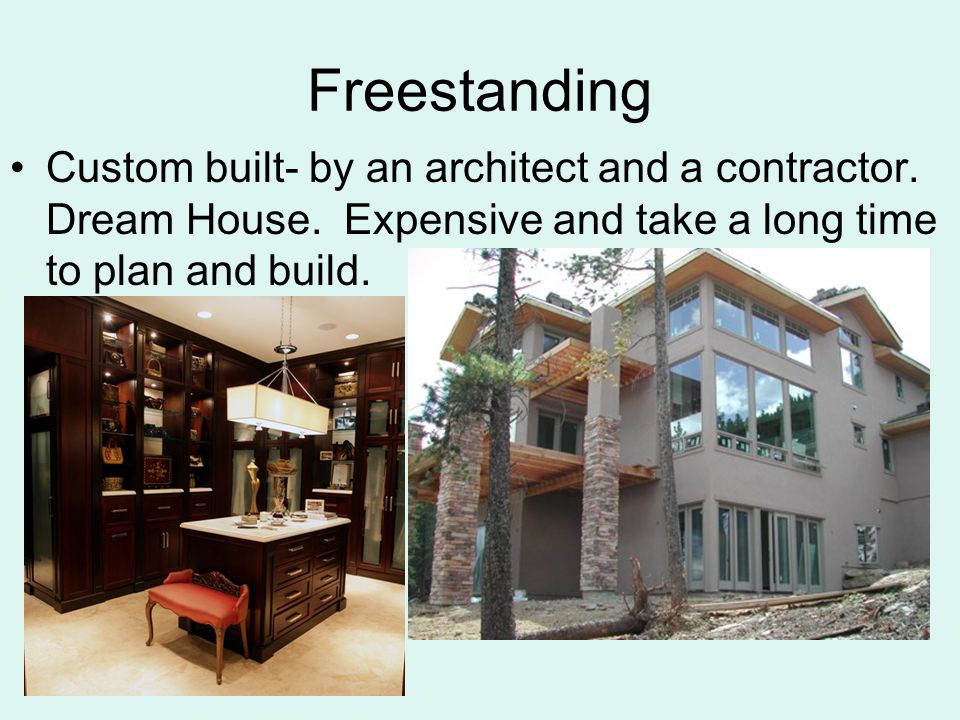 Freestanding

• Custom built- by an architect and a contractor. Dream House. Expensive and take a long time to plan and build.